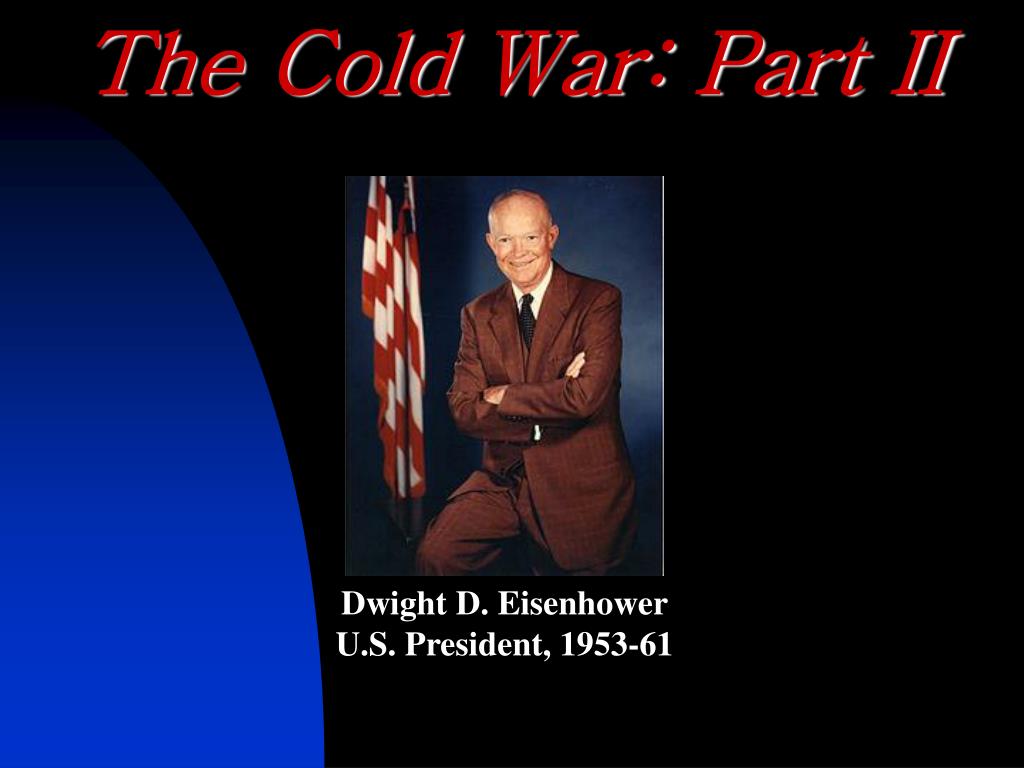 The Cold War: Part II

Dwight D. Eisenhower
U.S. President, 1953-61